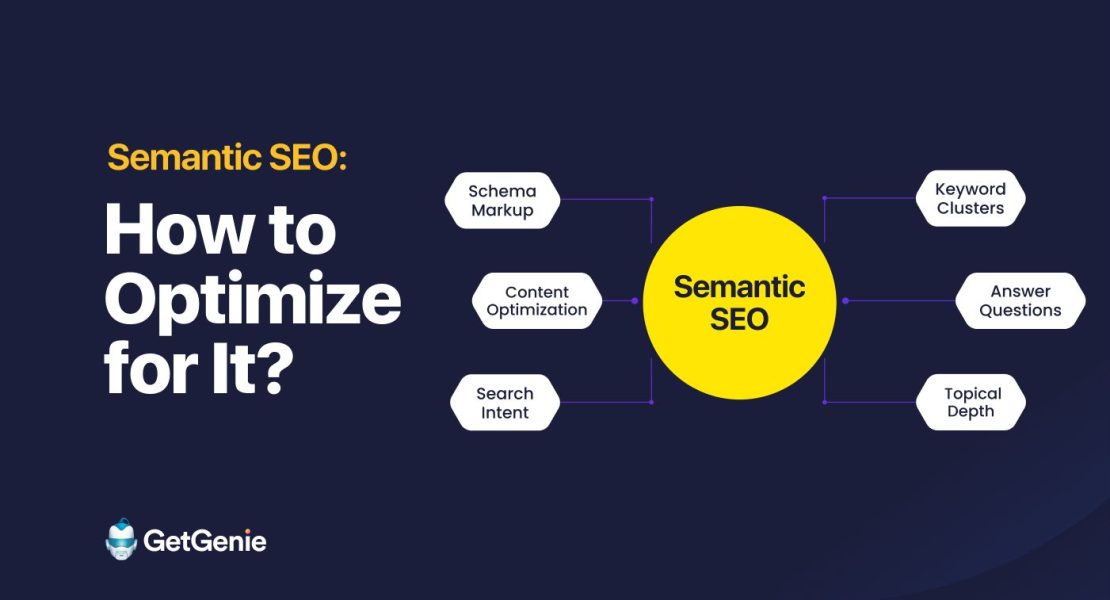 Semantic SEO:

How to Optimize for It?

Schema Markup

Content Optimization

Search Intent

Semantic SEO

Keyword Clusters

Answer Questions

Topical Depth

GetGenie